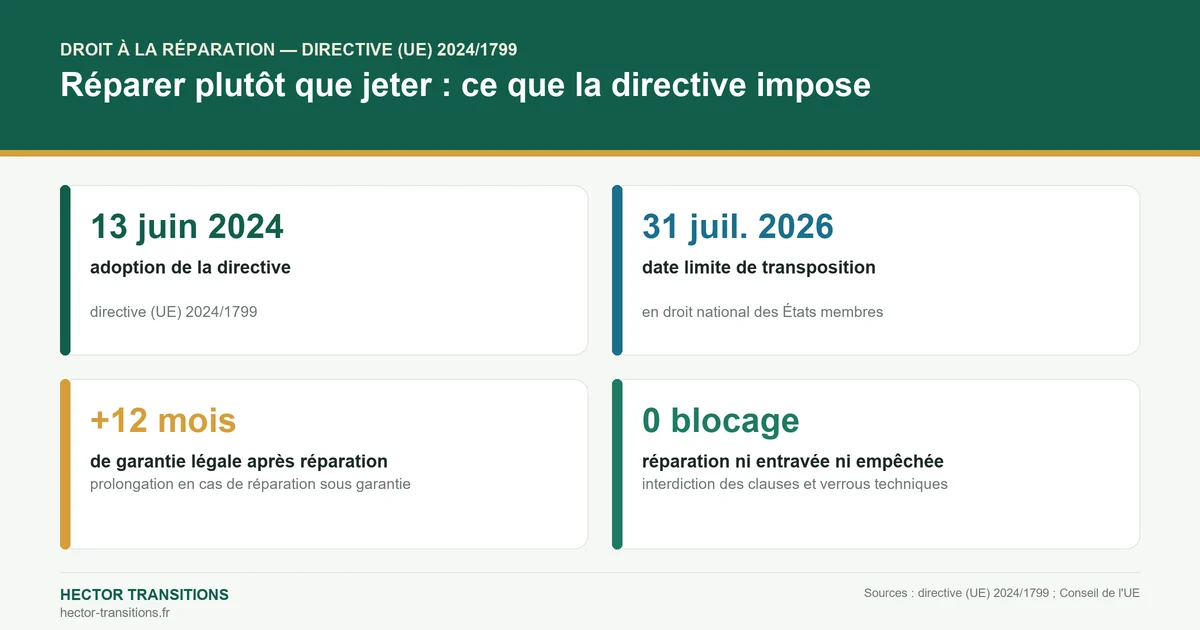 DROIT À LA RÉPARATION — DIRECTIVE (UE) 2024/1799

Réparer plutôt que jeter : ce que la directive impose

13 juin 2024

adoption de la directive

directive (UE) 2024/1799

31 juil. 2026

date limite de transposition

en droit national des États membres

+12 mois

de garantie légale après réparation

prolongation en cas de réparation sous garantie

0 blocage

réparation ni entravée ni empêchée

interdiction des clauses et verrous techniques

HECTOR TRANSITIONS
hector-transitions.fr

Sources : directive (UE) 2024/1799 ; Conseil de l'UE